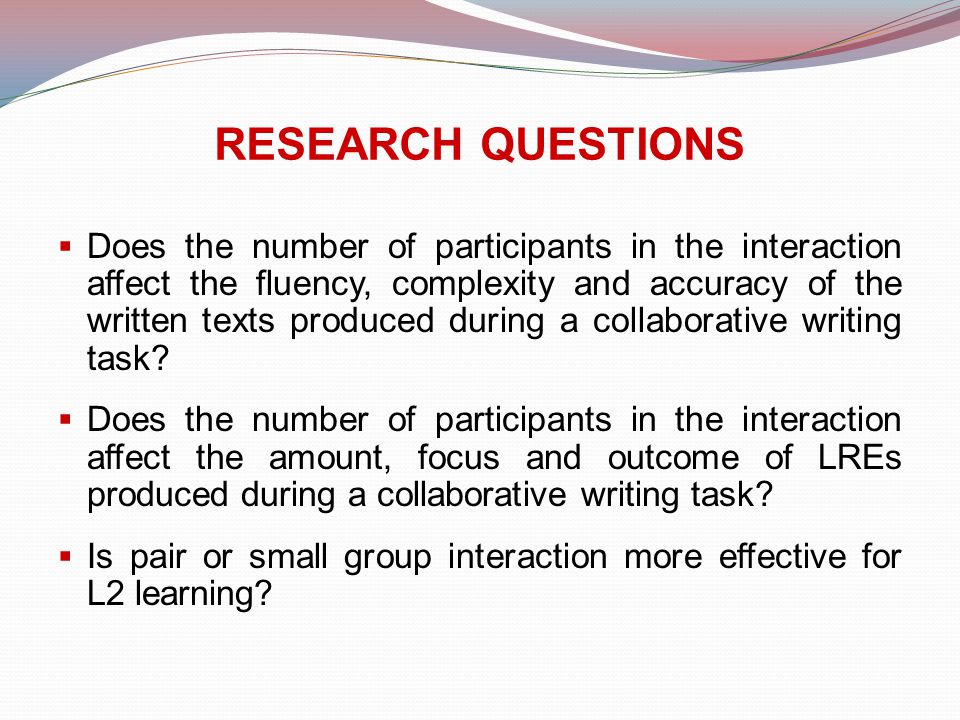 RESEARCH QUESTIONS

▪ Does the number of participants in the interaction affect the fluency, complexity and accuracy of the written texts produced during a collaborative writing task?

▪ Does the number of participants in the interaction affect the amount, focus and outcome of LREs produced during a collaborative writing task?

▪ Is pair or small group interaction more effective for L2 learning?